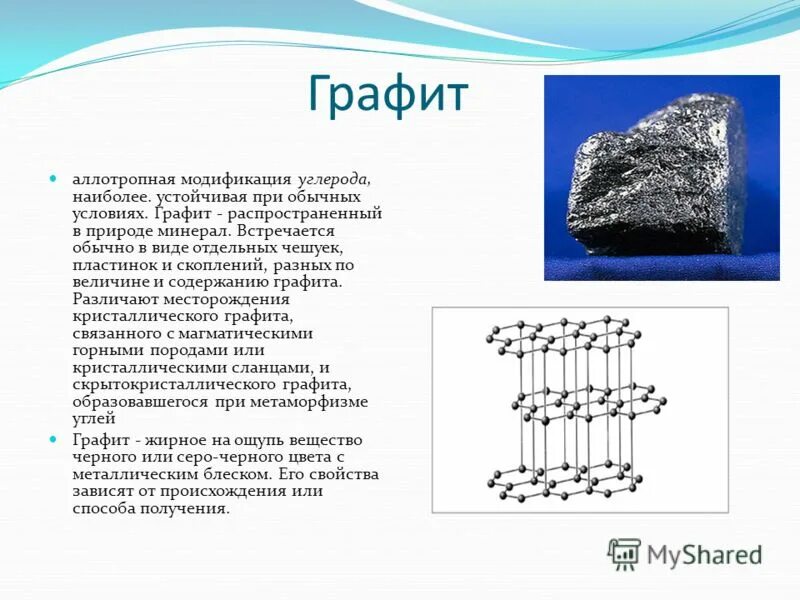 Графит

аллотропная модификация углерода, наиболее. устойчивая при обычных условиях. Графит - распространенный в природе минерал. Встречается обычно в виде отдельных чешуек, пластинок и скоплений, разных по величине и содержанию графита. Различают месторождения кристаллического графита, связанного с магматическими горными породами или кристаллическими сланцами, и скрытокристаллического графита, образовавшегося при метаморфизме углей

Графит - жирное на ощупь вещество черного или серо-черного цвета с металлическим блеском. Его свойства зависят от происхождения или способа получения.

MyShared